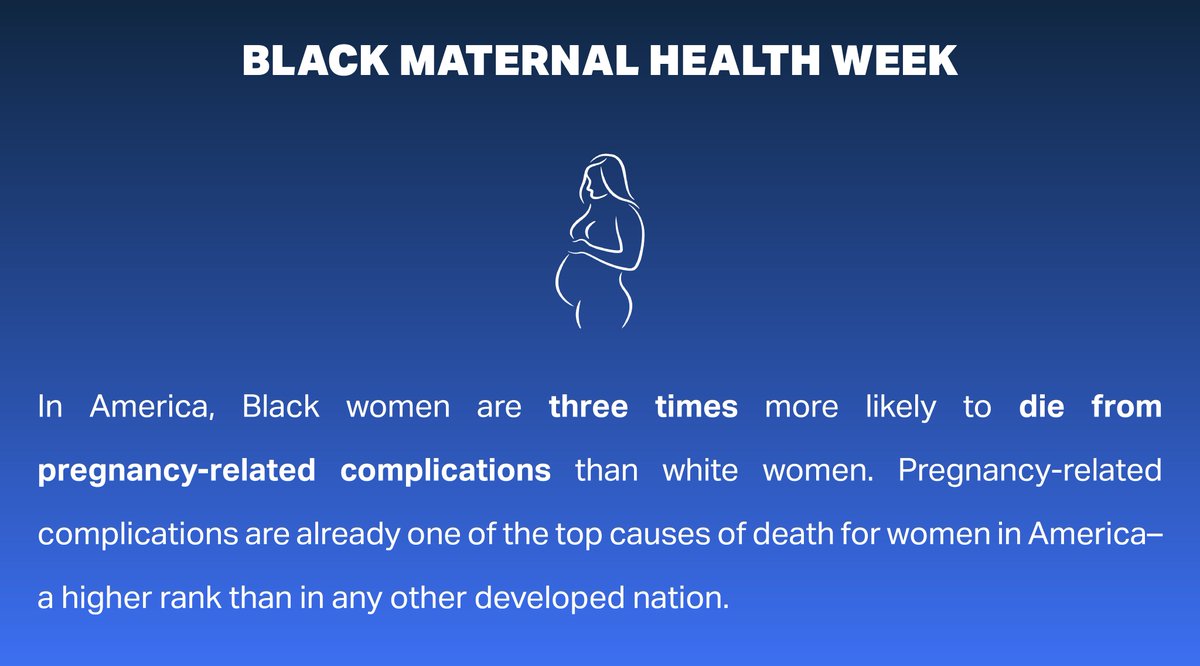 BLACK MATERNAL HEALTH WEEK

In America, Black women are three times more likely to die from pregnancy-related complications than white women. Pregnancy-related complications are already one of the top causes of death for women in America– a higher rank than in any other developed nation.